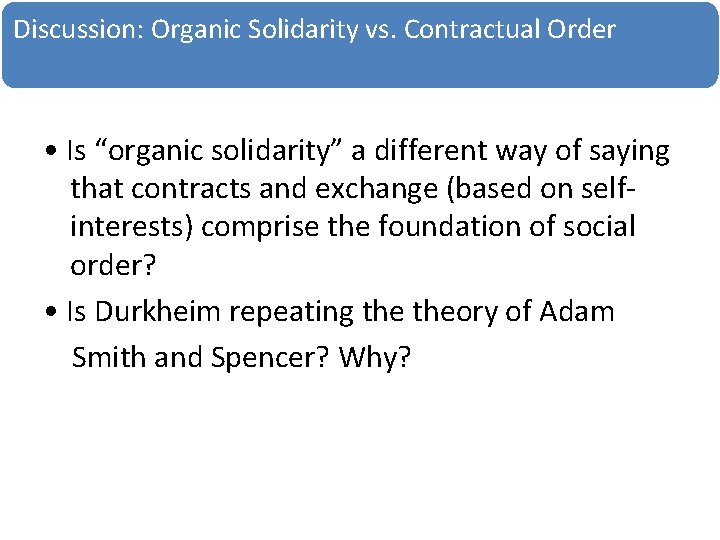 Discussion: Organic Solidarity vs. Contractual Order

• Is “organic solidarity” a different way of saying that contracts and exchange (based on self-interests) comprise the foundation of social order?

• Is Durkheim repeating the theory of Adam Smith and Spencer? Why?